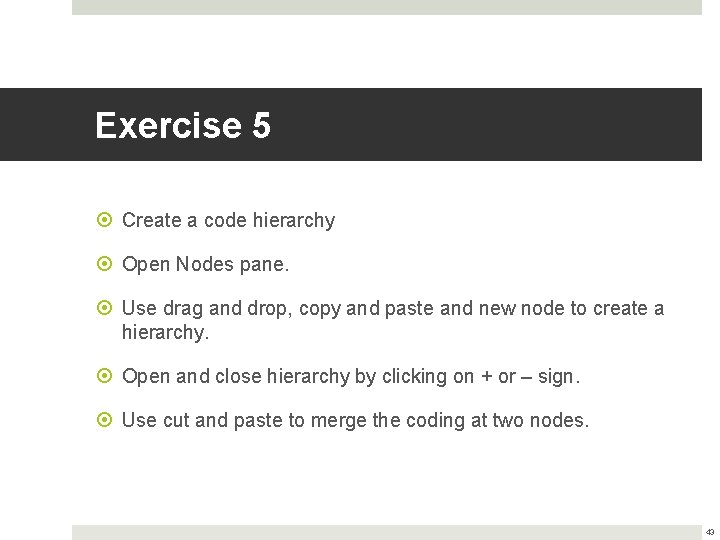 Exercise 5

Create a code hierarchy

Open Nodes pane.

Use drag and drop, copy and paste and new node to create a hierarchy.

Open and close hierarchy by clicking on + or – sign.

Use cut and paste to merge the coding at two nodes.

43